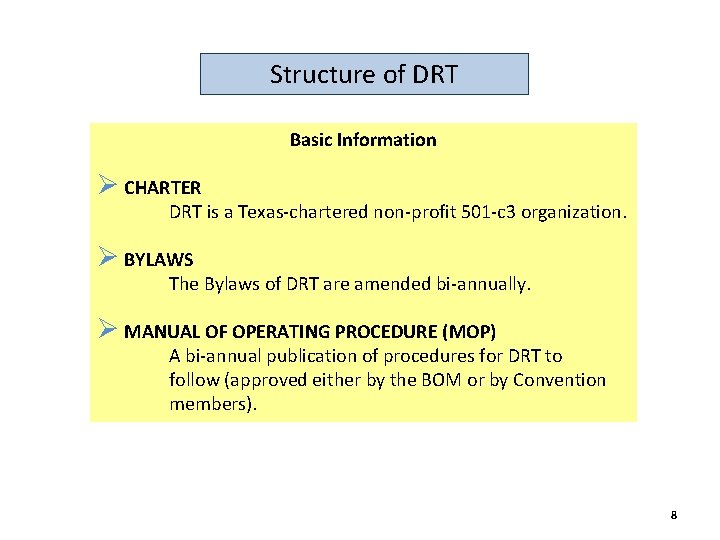 Structure of DRT

Basic Information

➢ CHARTER
DRT is a Texas-chartered non-profit 501-c3 organization.

➢ BYLAWS
The Bylaws of DRT are amended bi-annually.

➢ MANUAL OF OPERATING PROCEDURE (MOP)
A bi-annual publication of procedures for DRT to follow (approved either by the BOM or by Convention members).

8